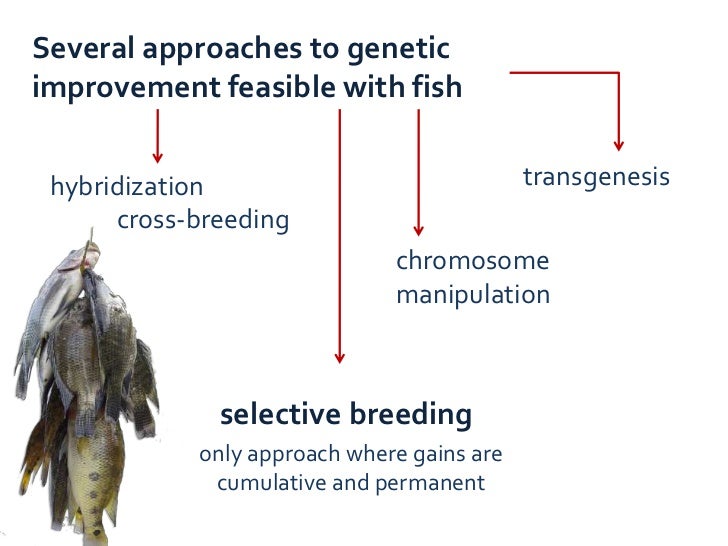 Several approaches to genetic improvement feasible with fish

hybridization
cross-breeding

transgenesis

chromosome manipulation

selective breeding

only approach where gains are cumulative and permanent